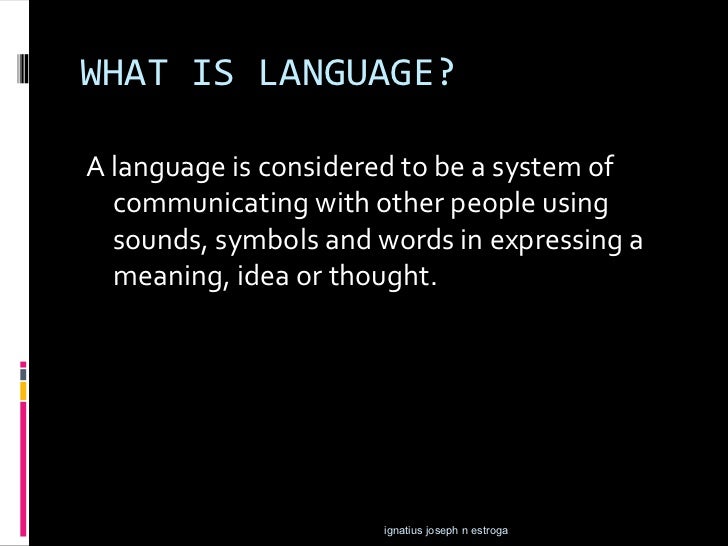 WHAT IS LANGUAGE?

A language is considered to be a system of communicating with other people using sounds, symbols and words in expressing a meaning, idea or thought.

ignatius joseph n estroga